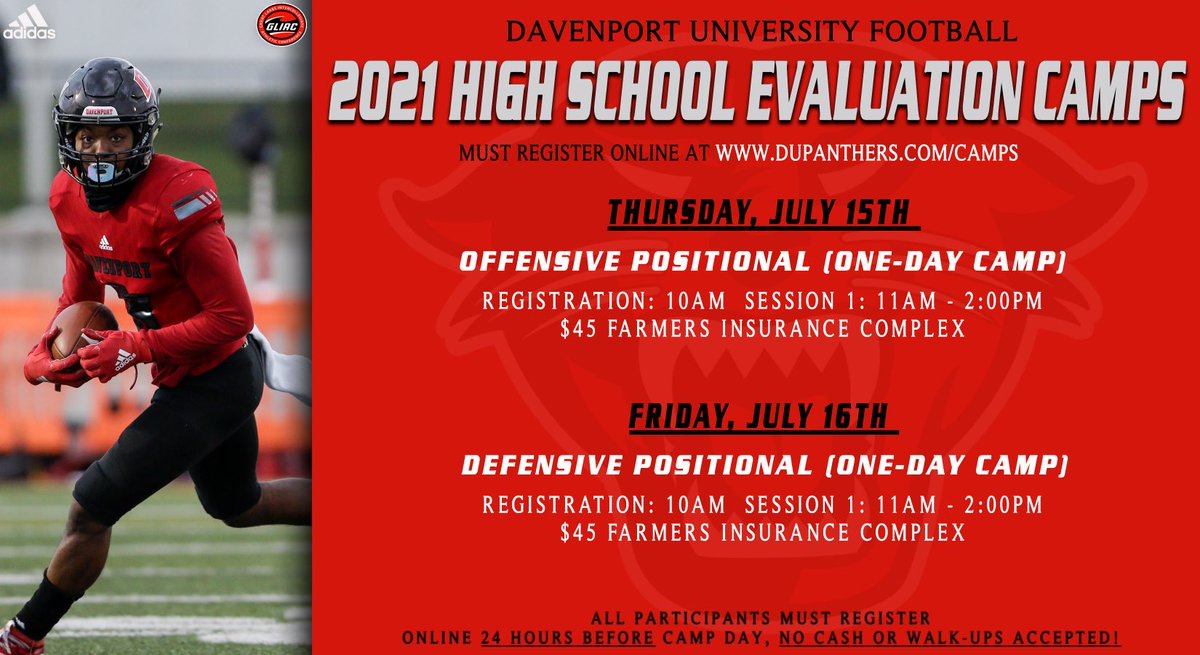 adidas

GLIAC

DAVENPORT

DAVENPORT

DAVENPORT UNIVERSITY FOOTBALL

2021 HIGH SCHOOL EVALUATION CAMPS

MUST REGISTER ONLINE AT WWW.DUPANTHERS.COM/CAMPS

THURSDAY, JULY 15TH

OFFENSIVE POSITIONAL (ONE-DAY CAMP)

REGISTRATION: 10AM SESSION 1: 11AM - 2:00PM
$45 FARMERS INSURANCE COMPLEX

FRIDAY, JULY 16TH

DEFENSIVE POSITIONAL (ONE-DAY CAMP)

REGISTRATION: 10AM SESSION 1: 11AM - 2:00PM
$45 FARMERS INSURANCE COMPLEX

ALL PARTICIPANTS MUST REGISTER
ONLINE 24 HOURS BEFORE CAMP DAY, NO CASH OR WALK-UPS ACCEPTED!